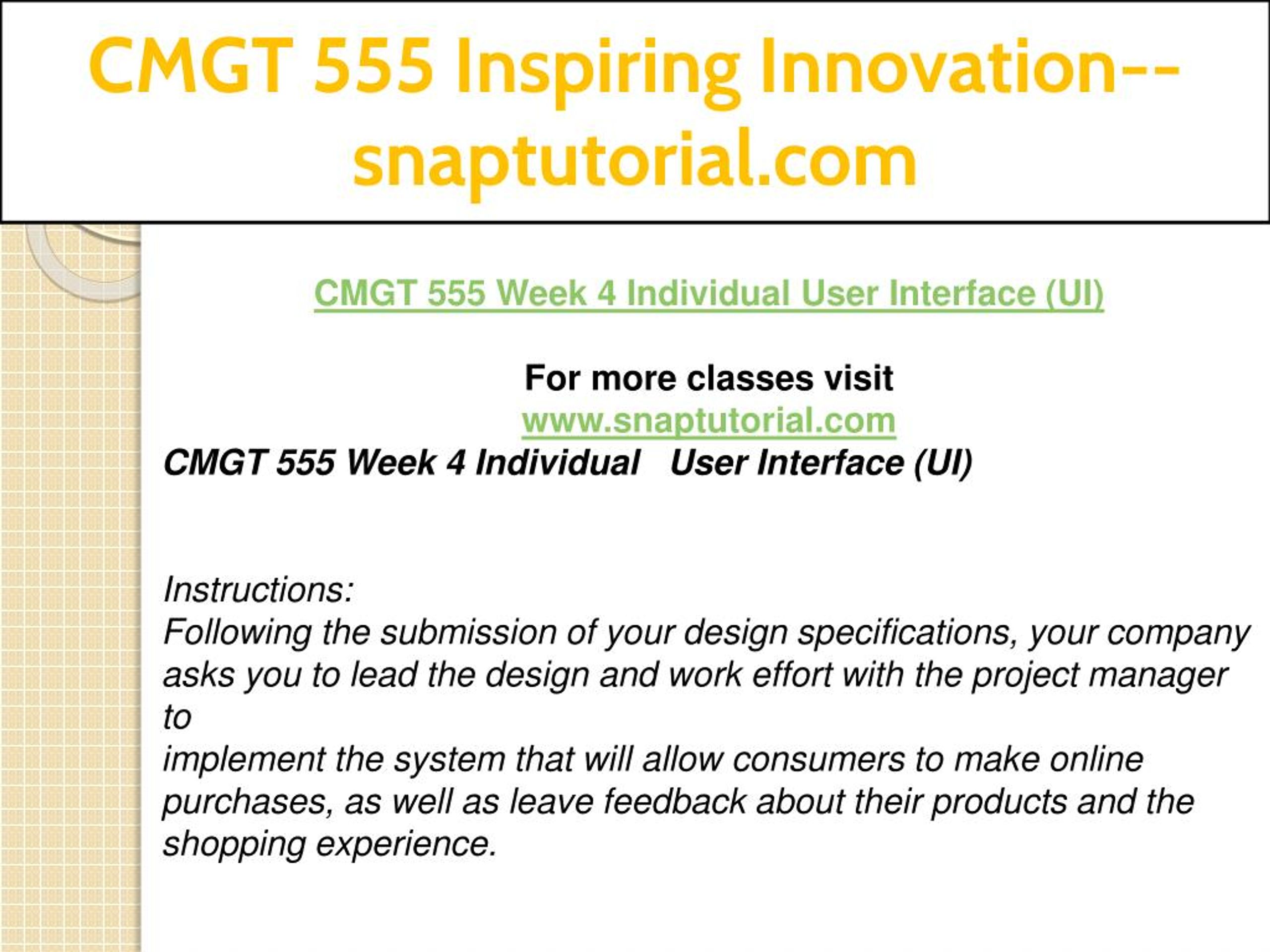 CMGT 555 Inspiring Innovation--snaptutorial.com

CMGT 555 Week 4 Individual User Interface (UI)

For more classes visit
www.snaptutorial.com
CMGT 555 Week 4 Individual User Interface (UI)

Instructions:
Following the submission of your design specifications, your company asks you to lead the design and work effort with the project manager to
implement the system that will allow consumers to make online purchases, as well as leave feedback about their products and the shopping experience.